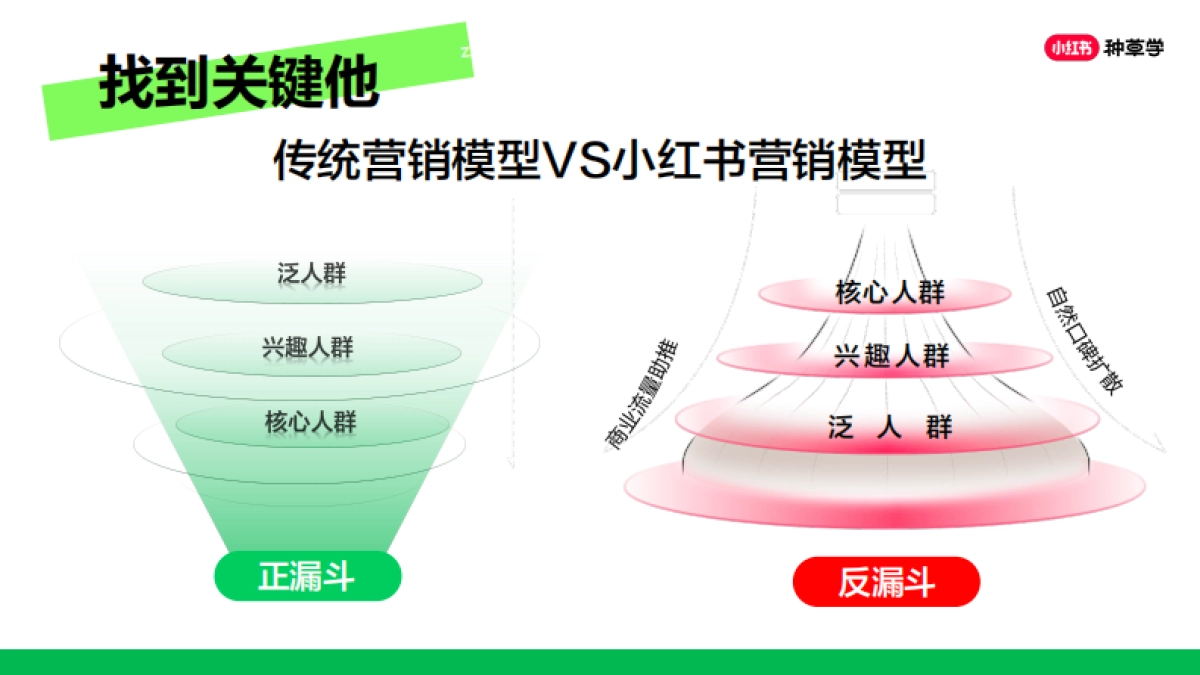 找到关键他

小红书 种草学

传统营销模型VS小红书营销模型

泛人群

兴趣人群

核心人群

正漏斗

核心人群

兴趣人群

泛 人 群

商业流量助推

自然口碑扩散

反漏斗